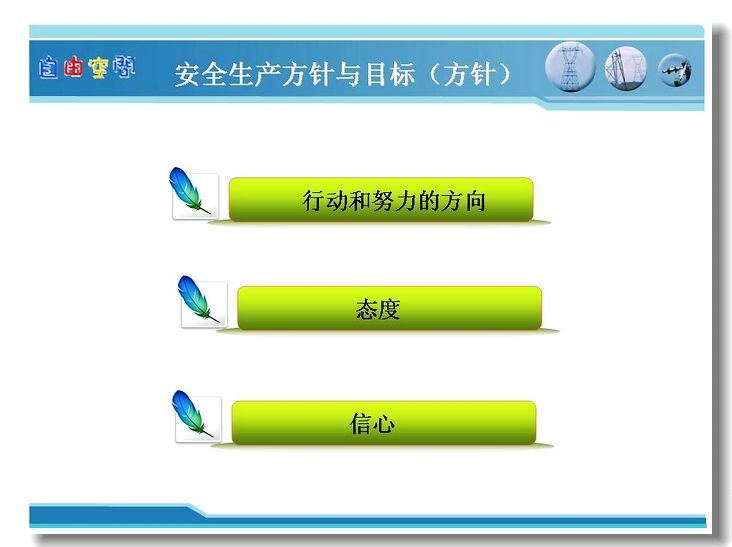 自由空间

安全生产方针与目标（方针）

行动和努力的方向

态度

信心